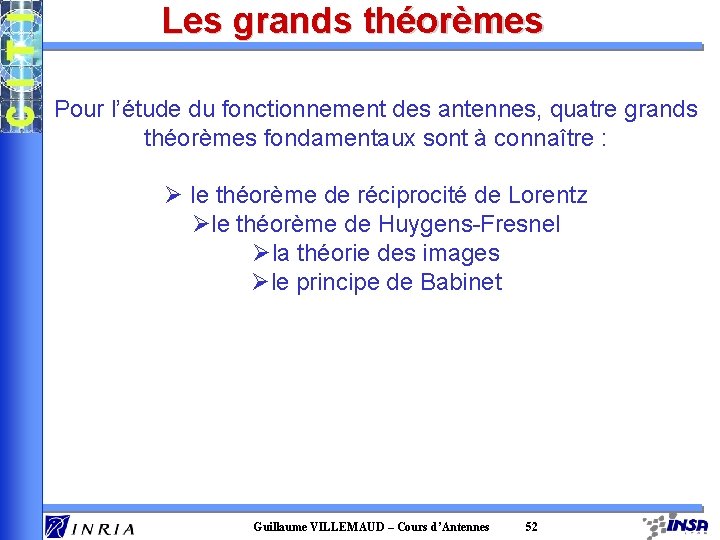 CITI

Les grands théorèmes

Pour l'étude du fonctionnement des antennes, quatre grands théorèmes fondamentaux sont à connaître :

➢ le théorème de réciprocité de Lorentz
➢le théorème de Huygens-Fresnel
➢la théorie des images
➢le principe de Babinet

INRIA

Guillaume VILLEMAUD – Cours d'Antennes 52

INSA